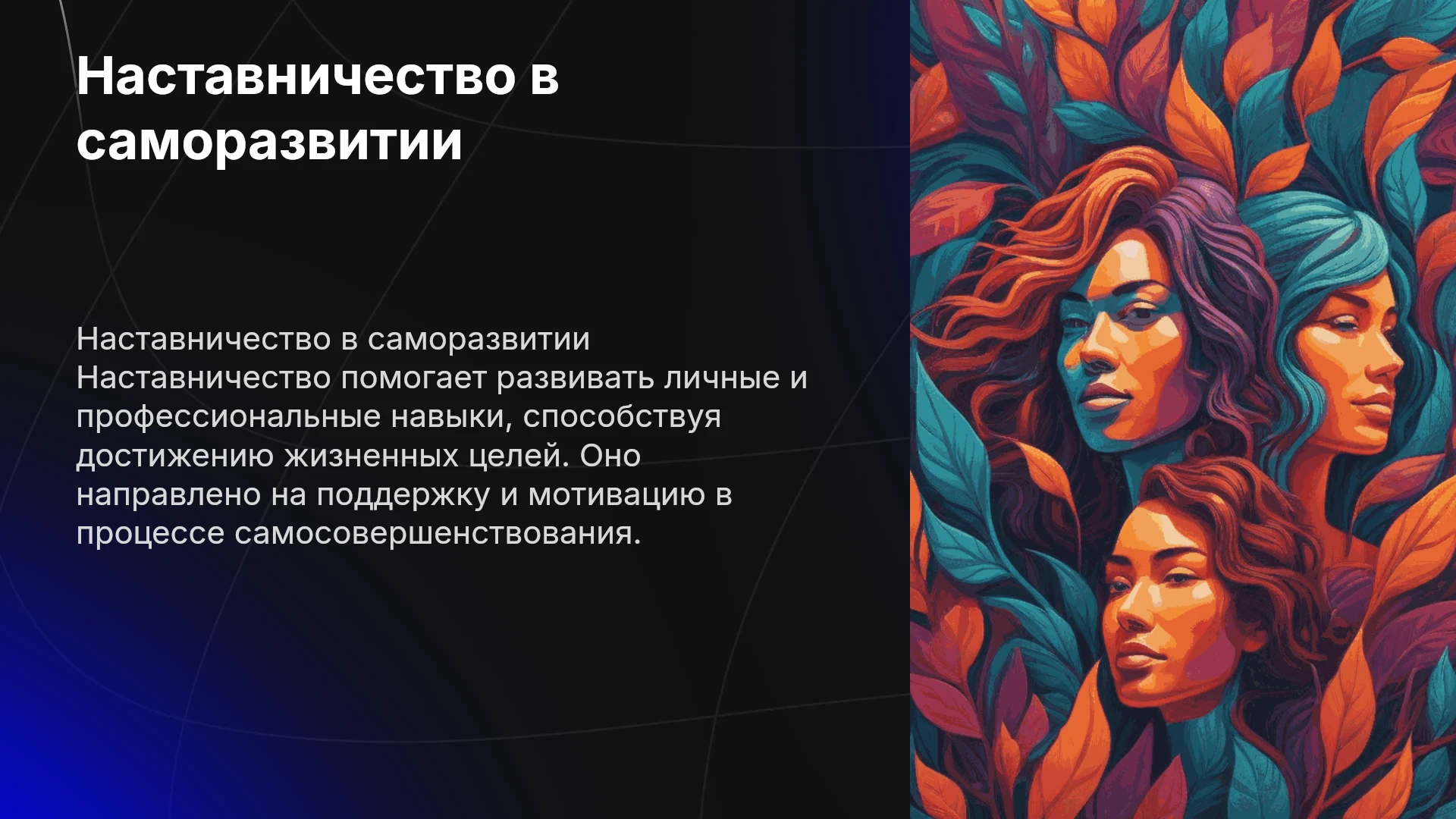 Наставничество в саморазвитии

Наставничество в саморазвитии Наставничество помогает развивать личные и профессиональные навыки, способствуя достижению жизненных целей. Оно направлено на поддержку и мотивацию в процессе самосовершенствования.